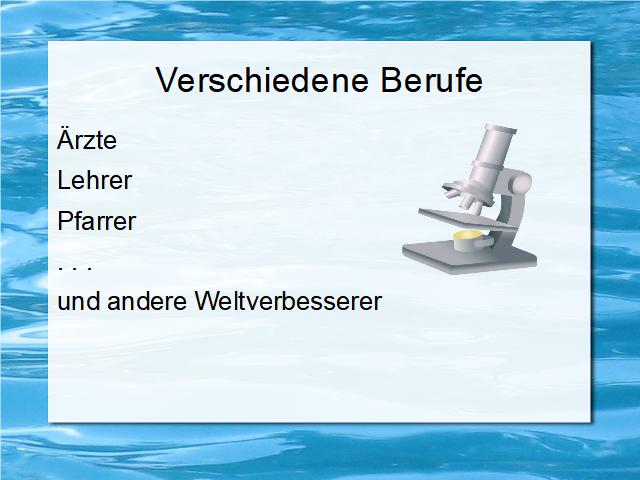 Verschiedene Berufe

Ärzte

Lehrer

Pfarrer

. . .

und andere Weltverbesserer